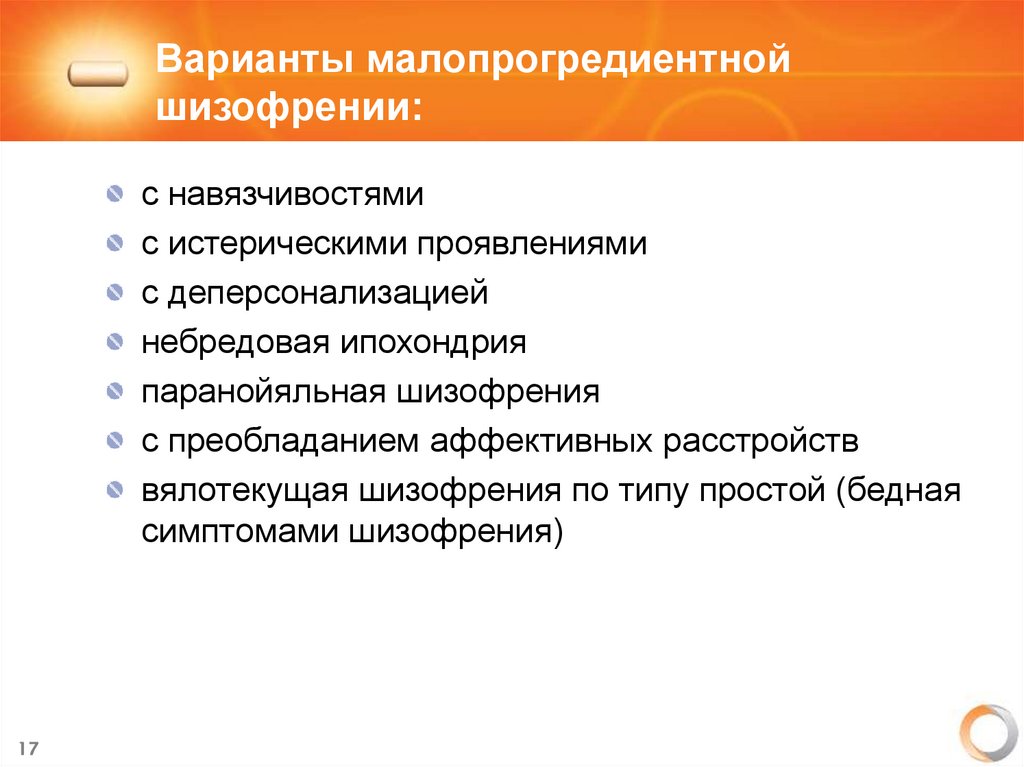 Варианты малопрогредиентной шизофрении:

с навязчивостями
с истерическими проявлениями
с деперсонализацией
небредовая ипохондрия
паранойяльная шизофрения
с преобладанием аффективных расстройств
вялотекущая шизофрения по типу простой (бедная симптомами шизофрения)

17